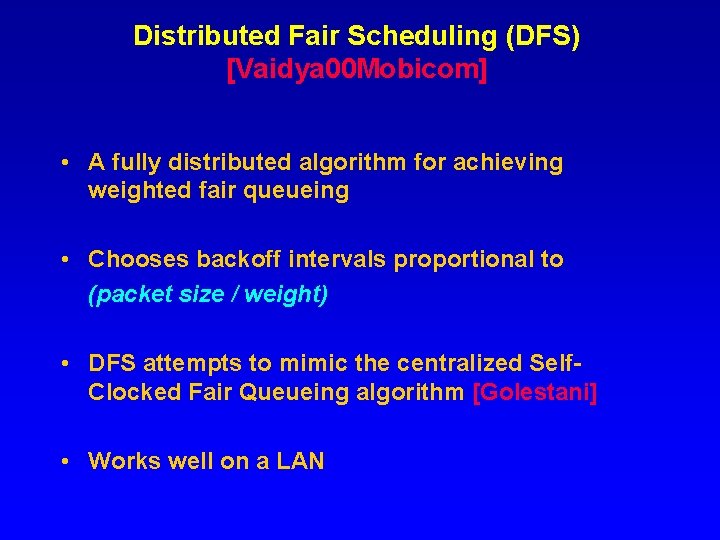 Distributed Fair Scheduling (DFS)
[Vaidya00Mobicom]

• A fully distributed algorithm for achieving weighted fair queueing

• Chooses backoff intervals proportional to
(packet size / weight)

• DFS attempts to mimic the centralized Self-Clocked Fair Queueing algorithm [Golestani]

• Works well on a LAN